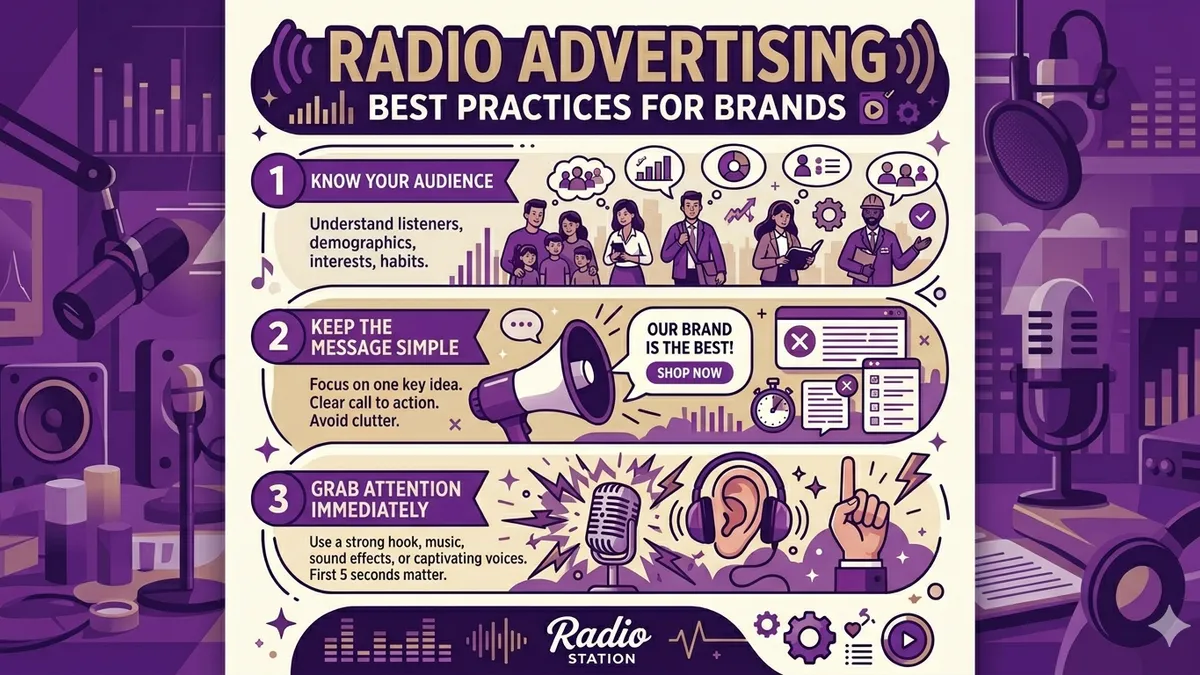 RADIO ADVERTISING
BEST PRACTICES FOR BRANDS

1 KNOW YOUR AUDIENCE
Understand listeners, demographics, interests, habits.

2 KEEP THE MESSAGE SIMPLE
Focus on one key idea. Clear call to action. Avoid clutter.

OUR BRAND IS THE BEST!
SHOP NOW

3 GRAB ATTENTION IMMEDIATELY
Use a strong hook, music, sound effects, or captivating voices. First 5 seconds matter.

Radio
STATION